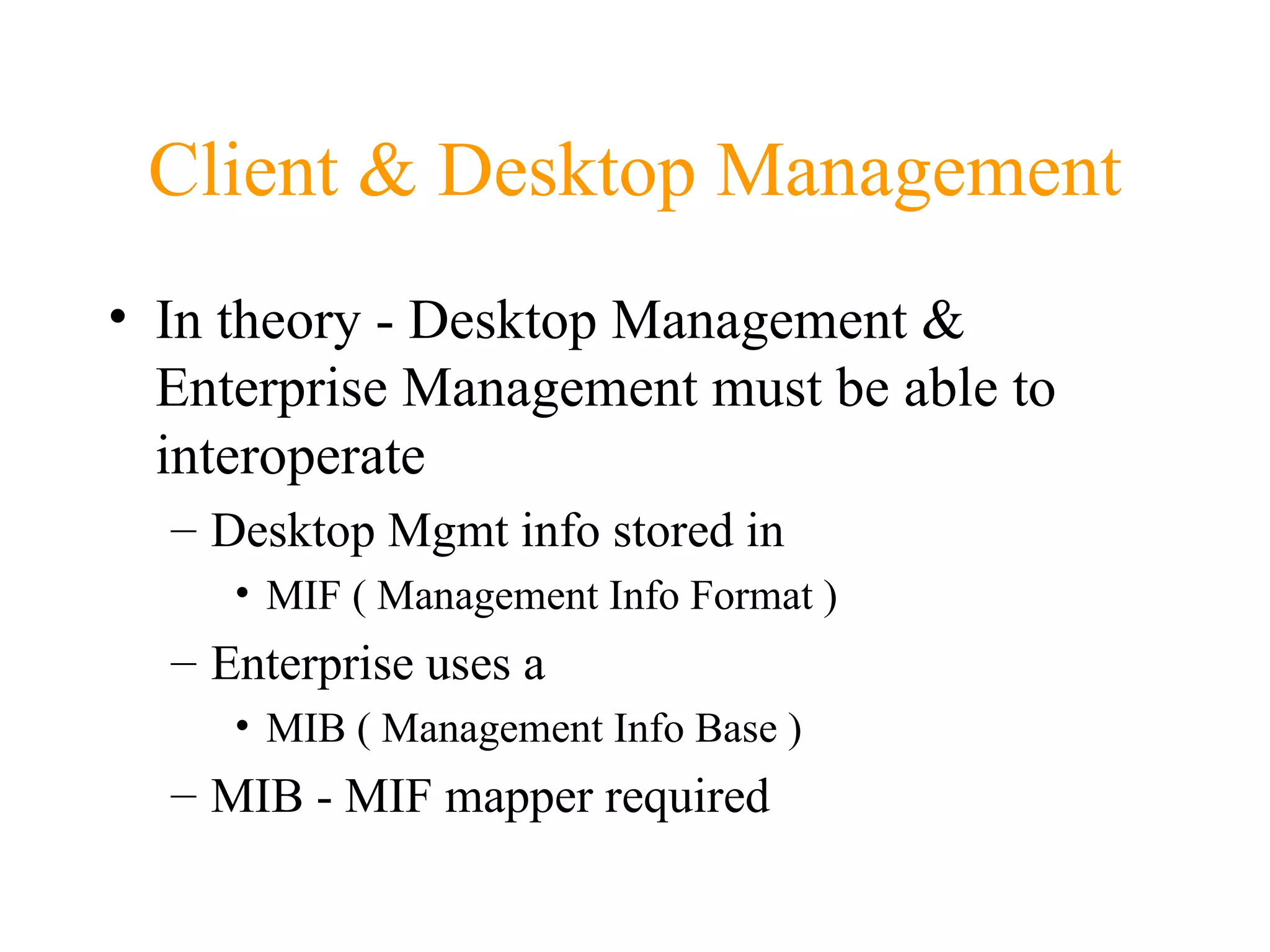 Client & Desktop Management

• In theory - Desktop Management & Enterprise Management must be able to interoperate
– Desktop Mgmt info stored in
• MIF ( Management Info Format )
– Enterprise uses a
• MIB ( Management Info Base )
– MIB - MIF mapper required